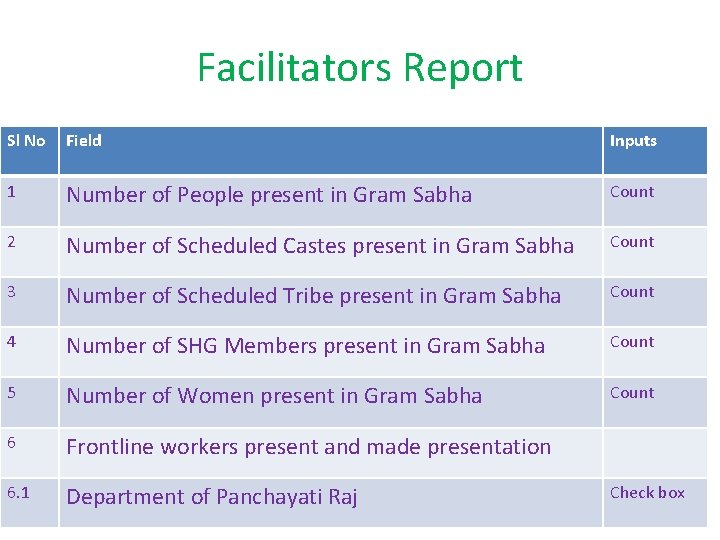 Facilitators Report

| Sl No | Field | Inputs |
|---|---|---|
| 1 | Number of People present in Gram Sabha | Count |
| 2 | Number of Scheduled Castes present in Gram Sabha | Count |
| 3 | Number of Scheduled Tribe present in Gram Sabha | Count |
| 4 | Number of SHG Members present in Gram Sabha | Count |
| 5 | Number of Women present in Gram Sabha | Count |
| 6 | Frontline workers present and made presentation | |
| 6.1 | Department of Panchayati Raj | Check box |